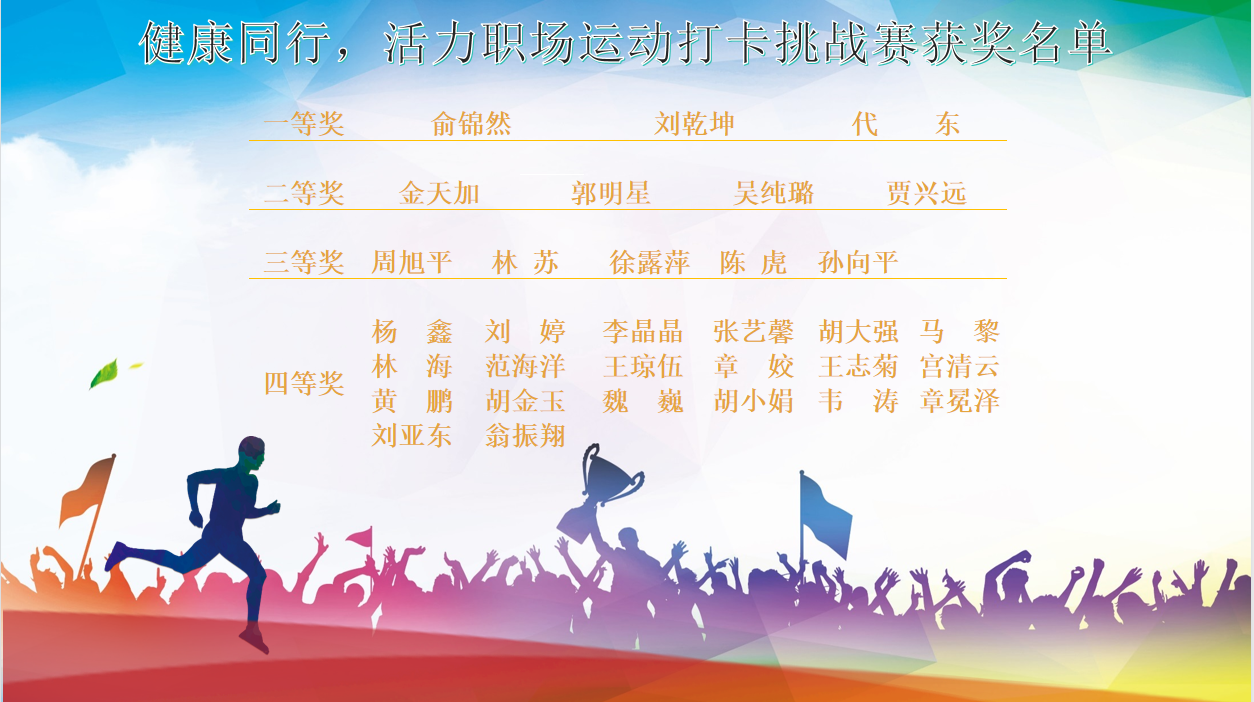 健康同行，活力职场运动打卡挑战赛获奖名单

一等奖 俞锦然 刘乾坤 代 东

二等奖 金天加 郭明星 吴纯璐 贾兴远

三等奖 周旭平 林 苏 徐露萍 陈 虎 孙向平

四等奖 杨 鑫 刘 婷 李晶晶 张艺馨 胡大强 马 黎
林 海 范海洋 王琼伍 章 姣 王志菊 宫清云
黄 鹏 胡金玉 魏 巍 胡小娟 韦 涛 章冕泽
刘亚东 翁振翔